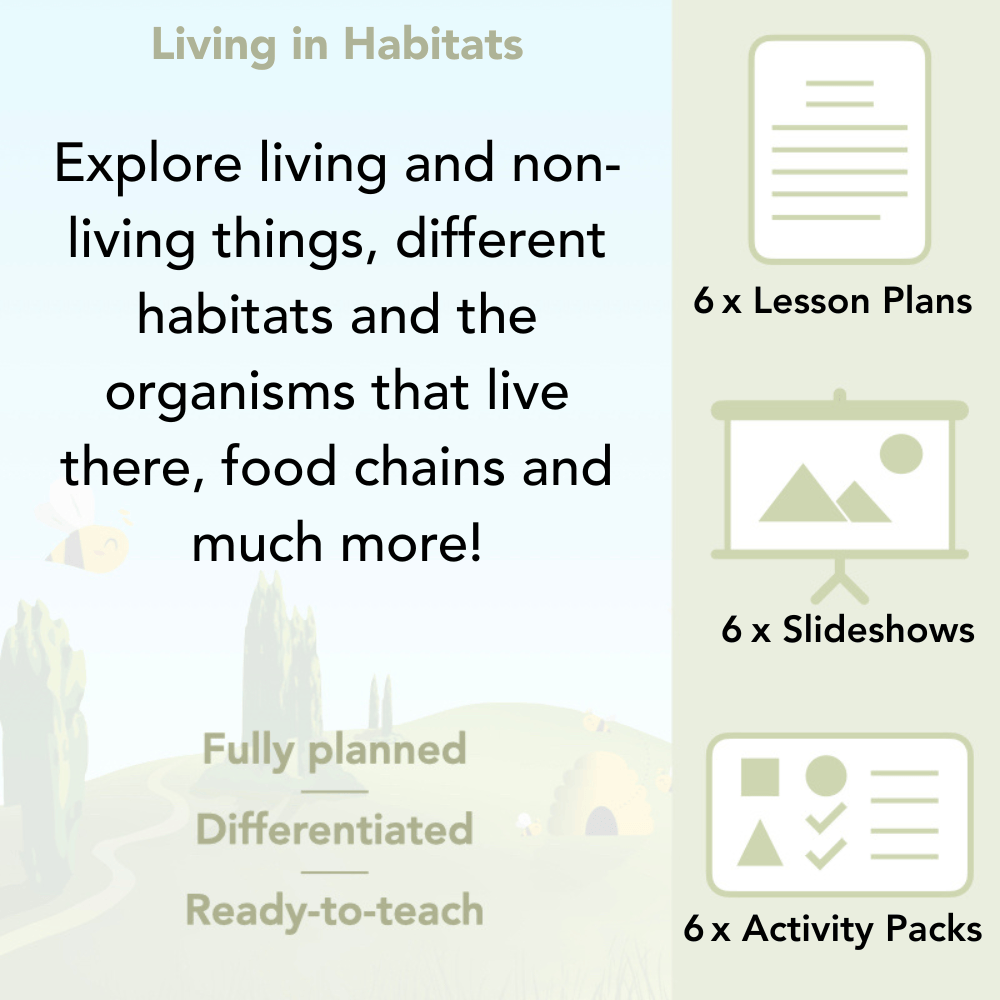 Living in Habitats

Explore living and non-living things, different habitats and the organisms that live there, food chains and much more!

Fully planned

Differentiated

Ready-to-teach

6 x Lesson Plans

6 x Slideshows

6 x Activity Packs